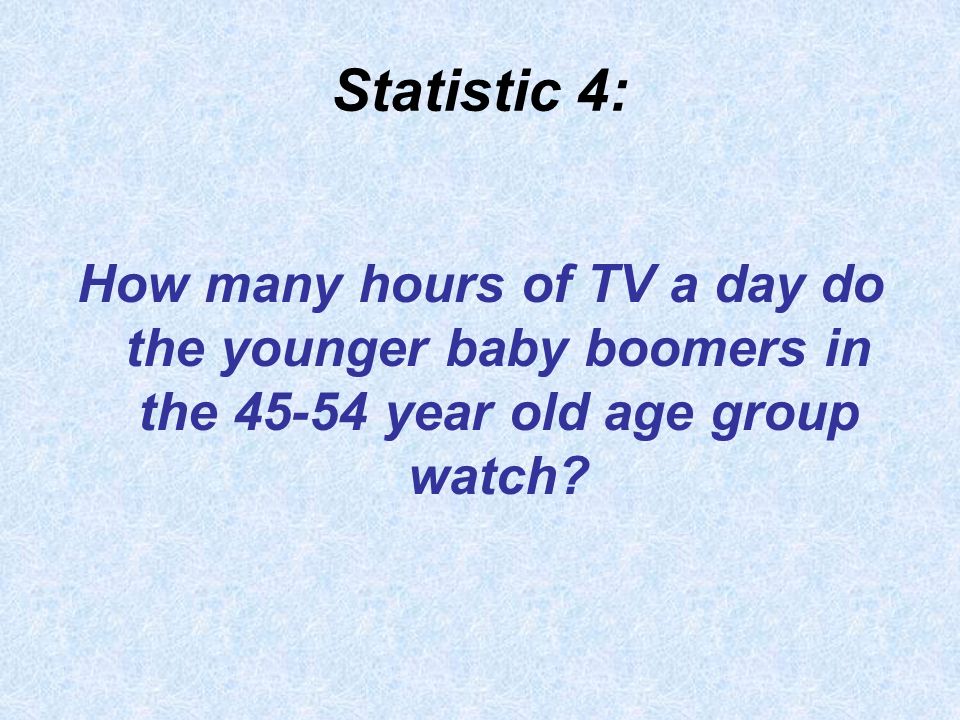 Statistic 4:

How many hours of TV a day do the younger baby boomers in the 45-54 year old age group watch?